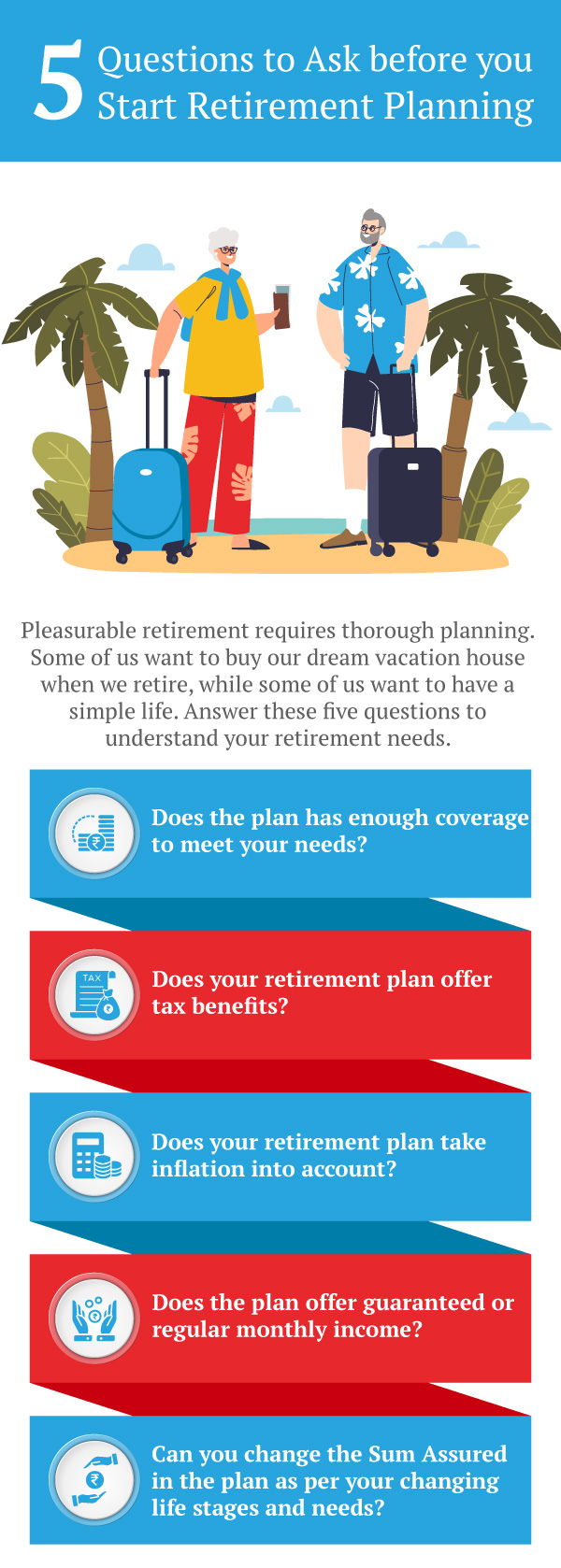 5 Questions to Ask before you Start Retirement Planning

Pleasurable retirement requires thorough planning. Some of us want to buy our dream vacation house when we retire, while some of us want to have a simple life. Answer these five questions to understand your retirement needs.

Does the plan has enough coverage to meet your needs?

TAX

Does your retirement plan offer tax benefits?

Does your retirement plan take inflation into account?

Does the plan offer guaranteed or regular monthly income?

Can you change the Sum Assured in the plan as per your changing life stages and needs?